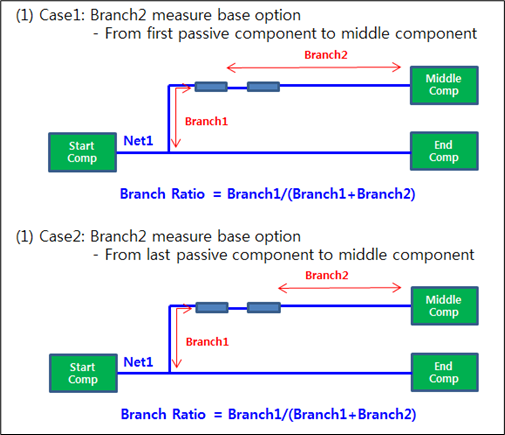 (1) Case1: Branch2 measure base option
- From first passive component to middle component

Branch2

Middle Comp

Branch1

Start Comp

Net1

End Comp

Branch Ratio = Branch1/(Branch1+Branch2)

(1) Case2: Branch2 measure base option
- From last passive component to middle component

Branch2

Middle Comp

Branch1

Start Comp

Net1

End Comp

Branch Ratio = Branch1/(Branch1+Branch2)